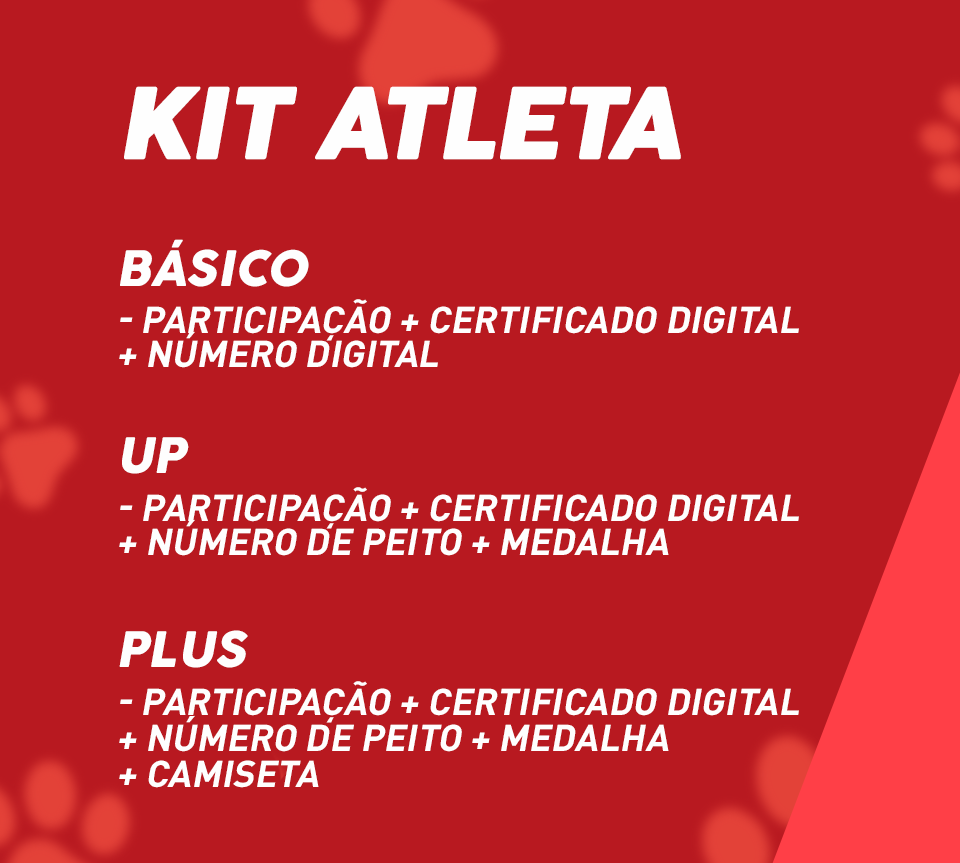 KIT ATLETA

BÁSICO
- PARTICIPAÇÃO + CERTIFICADO DIGITAL + NÚMERO DIGITAL

UP
- PARTICIPAÇÃO + CERTIFICADO DIGITAL + NÚMERO DE PEITO + MEDALHA

PLUS
- PARTICIPAÇÃO + CERTIFICADO DIGITAL + NÚMERO DE PEITO + MEDALHA + CAMISETA